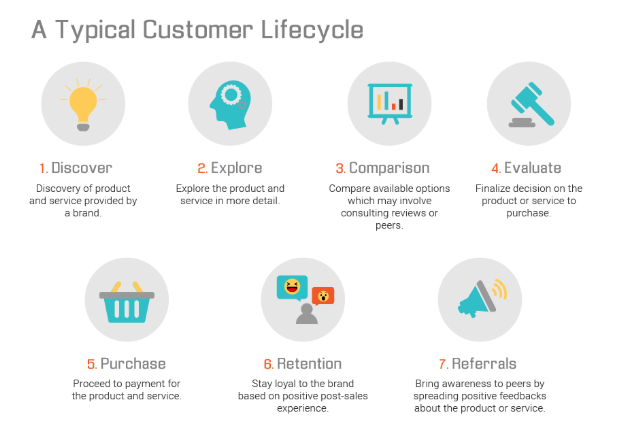 A Typical Customer Lifecycle

1. Discover
Discovery of product and service provided by a brand.

2. Explore
Explore the product and service in more detail.

3. Comparison
Compare available options which may involve consulting reviews or peers.

4. Evaluate
Finalize decision on the product or service to purchase.

5. Purchase
Proceed to payment for the product and service.

6. Retention
Stay loyal to the brand based on positive post-sales experience.

7. Referrals
Bring awareness to peers by spreading positive feedbacks about the product or service.